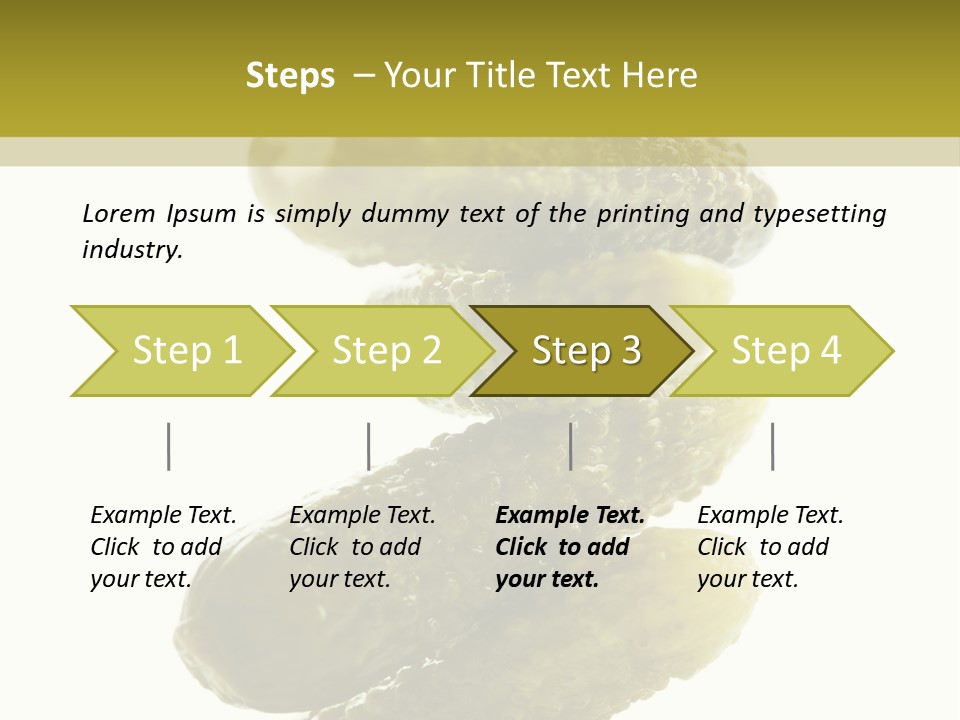 Steps – Your Title Text Here

Lorem Ipsum is simply dummy text of the printing and typesetting industry.

Step 1

Step 2

Step 3

Step 4

Example Text. Click to add your text.

Example Text. Click to add your text.

Example Text. Click to add your text.

Example Text. Click to add your text.